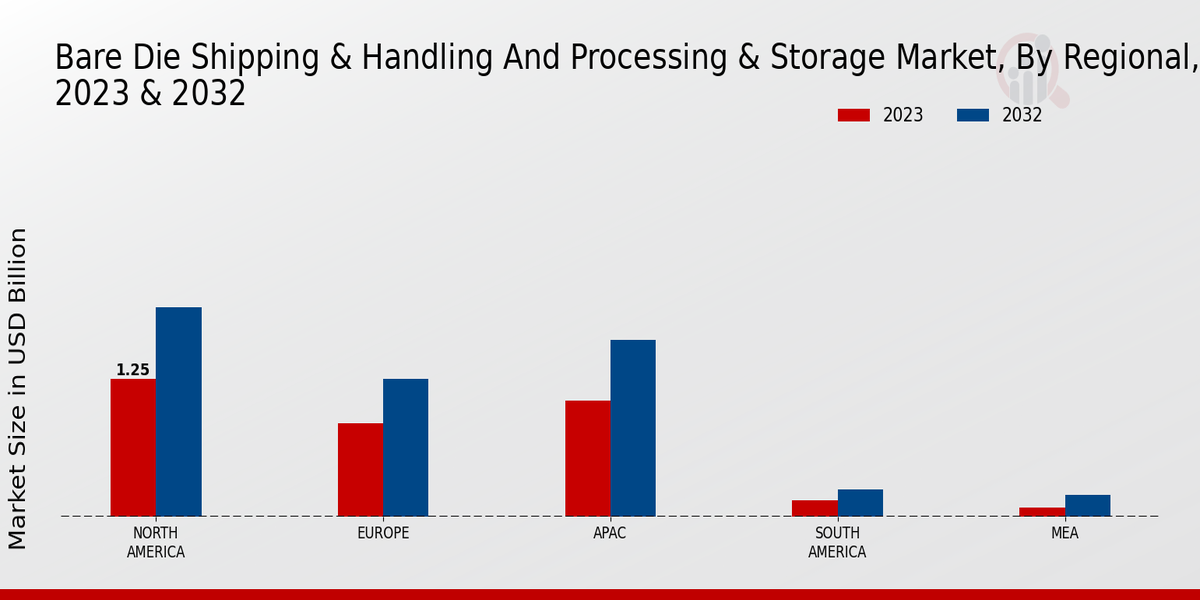 Bare Die Shipping & Handling And Processing & Storage Market, By Regional, 2023 & 2032

2023 2032

Market Size in USD Billion

1.25

NORTH AMERICA

EUROPE

APAC

SOUTH AMERICA

MEA